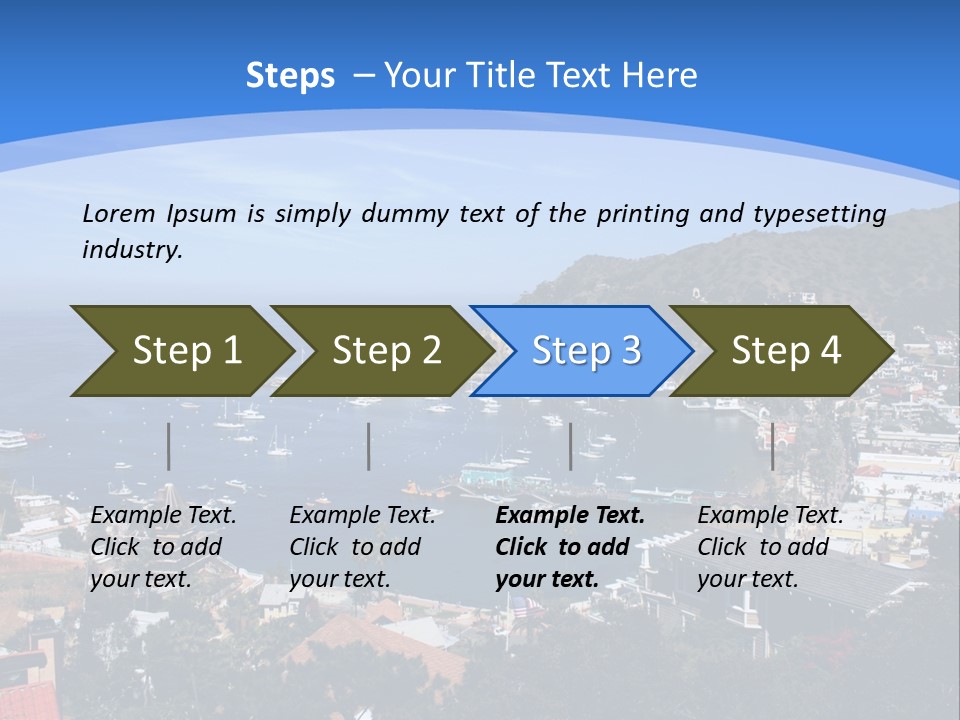 Steps – Your Title Text Here

Lorem Ipsum is simply dummy text of the printing and typesetting industry.

Step 1

Step 2

Step 3

Step 4

Example Text. Click to add your text.

Example Text. Click to add your text.

Example Text. Click to add your text.

Example Text. Click to add your text.